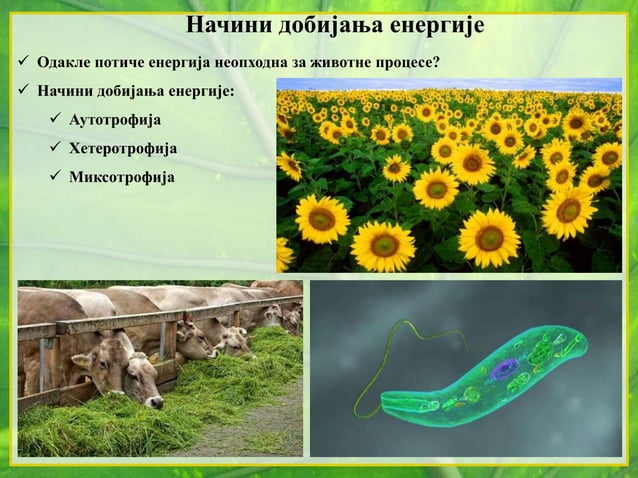 Начини добијања енергије

✓ Одакле потиче енергија неопходна за животне процесе?

✓ Начини добијања енергије:

✓ Аутотрофија

✓ Хетеротрофија

✓ Миксотрофија